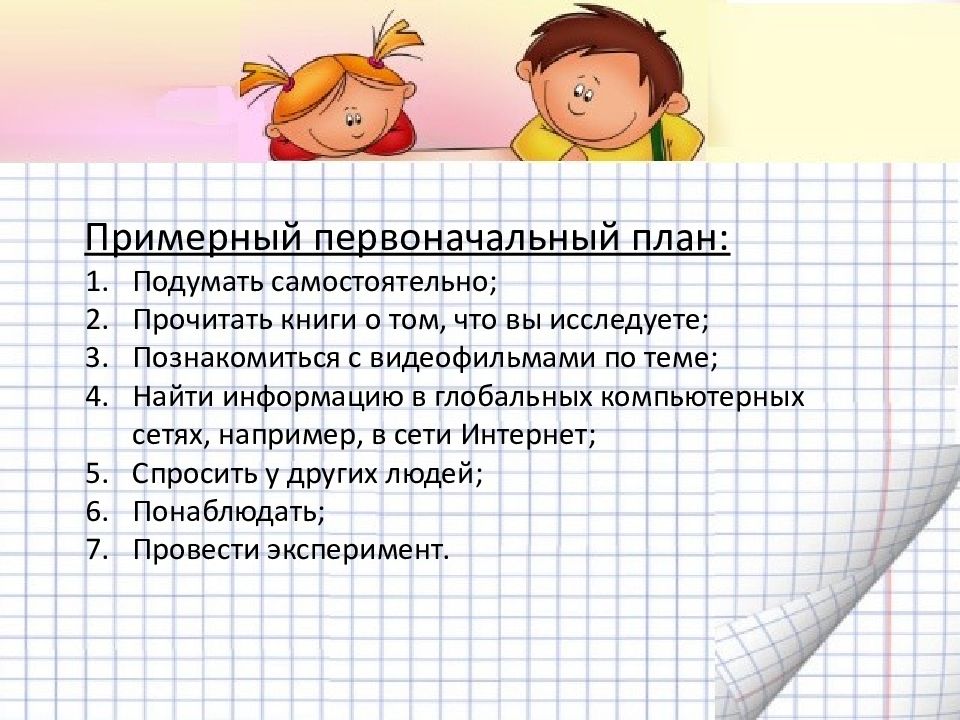 Примерный первоначальный план:
1. Подумать самостоятельно;
2. Прочитать книги о том, что вы исследуете;
3. Познакомиться с видеофильмами по теме;
4. Найти информацию в глобальных компьютерных сетях, например, в сети Интернет;
5. Спросить у других людей;
6. Понаблюдать;
7. Провести эксперимент.